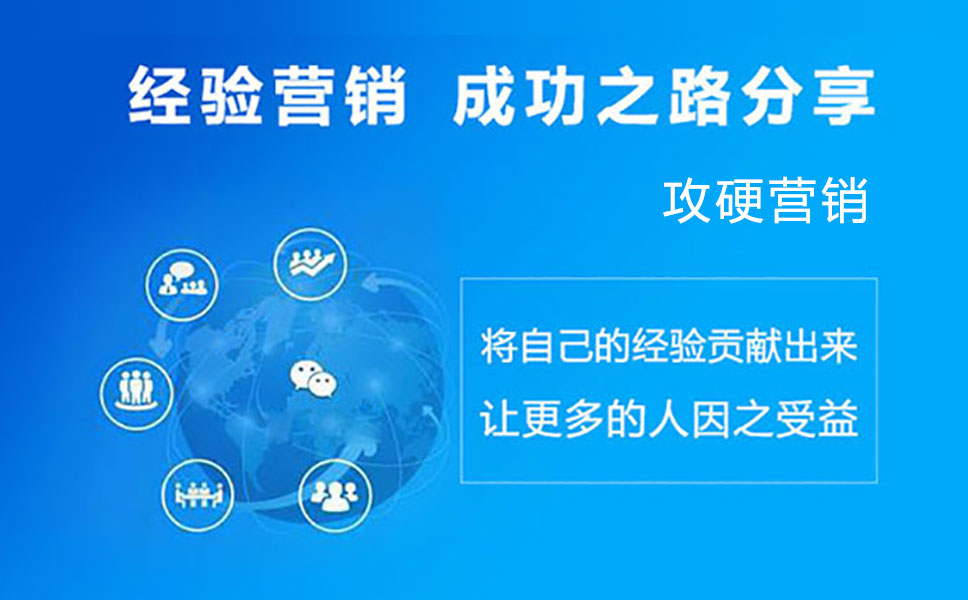 经验营销 成功之路分享

攻硬营销

将自己的经验贡献出来
让更多的人因之受益